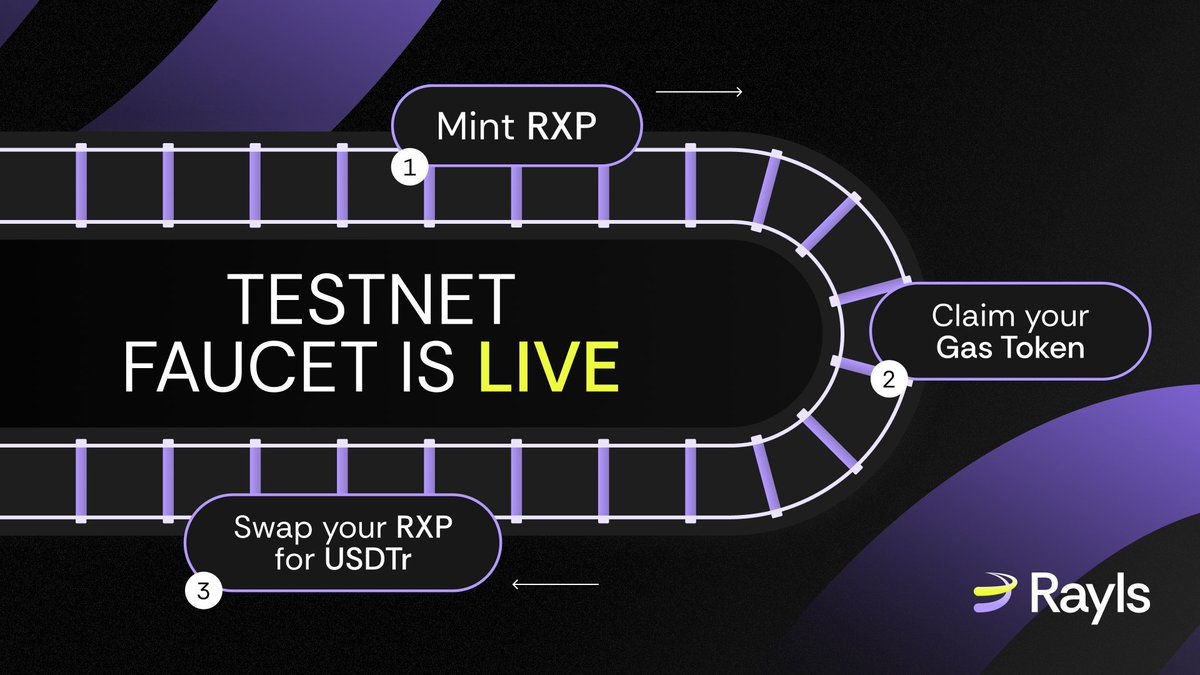 Mint RXP
1

TESTNET FAUCET IS LIVE

Claim your Gas Token
2

Swap your RXP for USDTr
3

Rayls